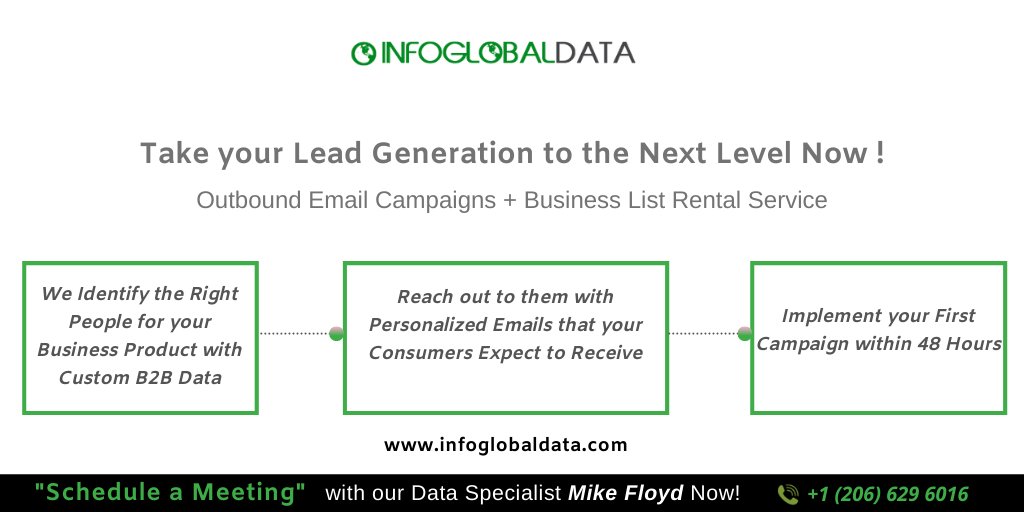 INFOGLOBALDATA

Take your Lead Generation to the Next Level Now !

Outbound Email Campaigns + Business List Rental Service

We Identify the Right People for your Business Product with Custom B2B Data

Reach out to them with Personalized Emails that your Consumers Expect to Receive

Implement your First Campaign within 48 Hours

www.infoglobaldata.com

"Schedule a Meeting" with our Data Specialist Mike Floyd Now!

+1 (206) 629 6016